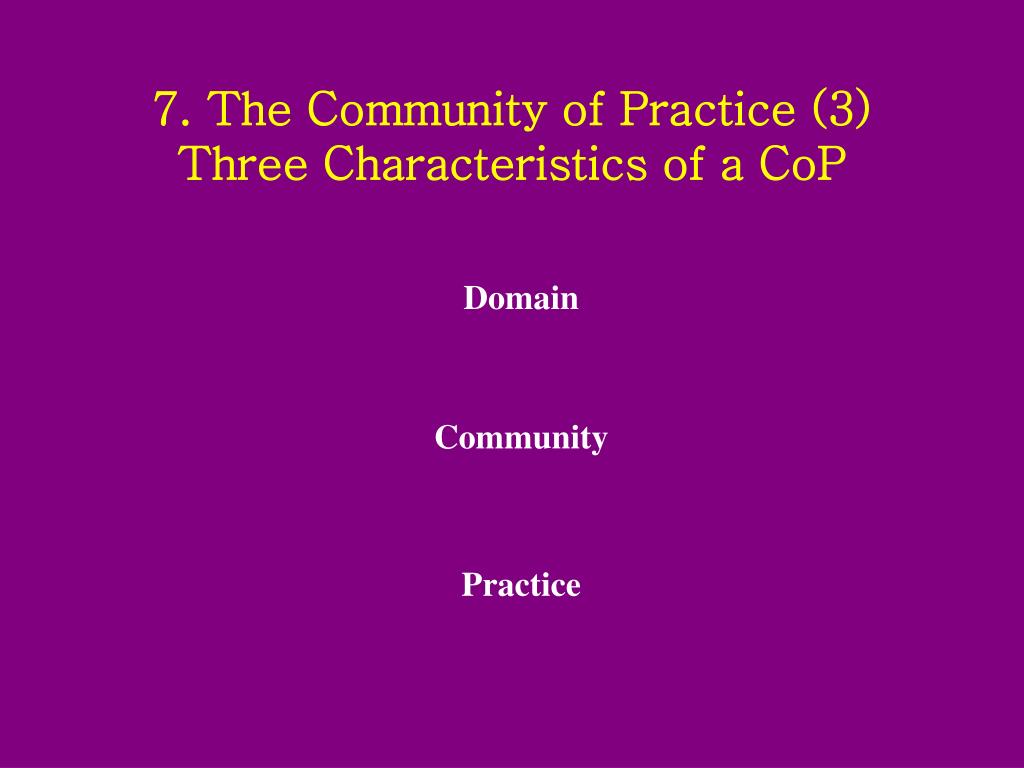 7. The Community of Practice (3)
Three Characteristics of a CoP

Domain

Community

Practice